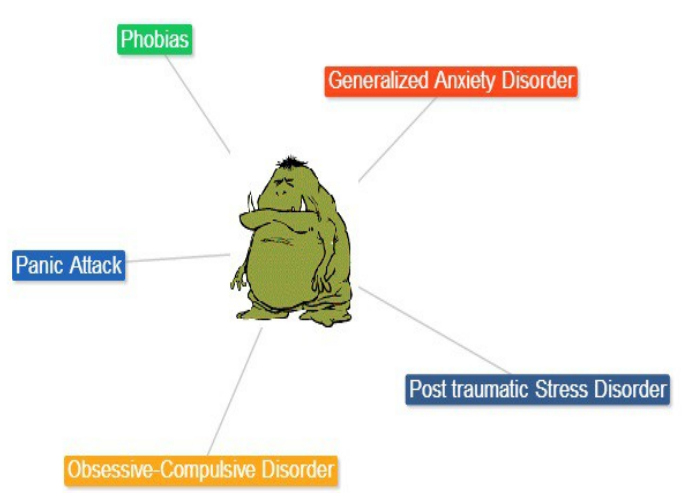 Phobias

Generalized Anxiety Disorder

Panic Attack

Post traumatic Stress Disorder

Obsessive-Compulsive Disorder